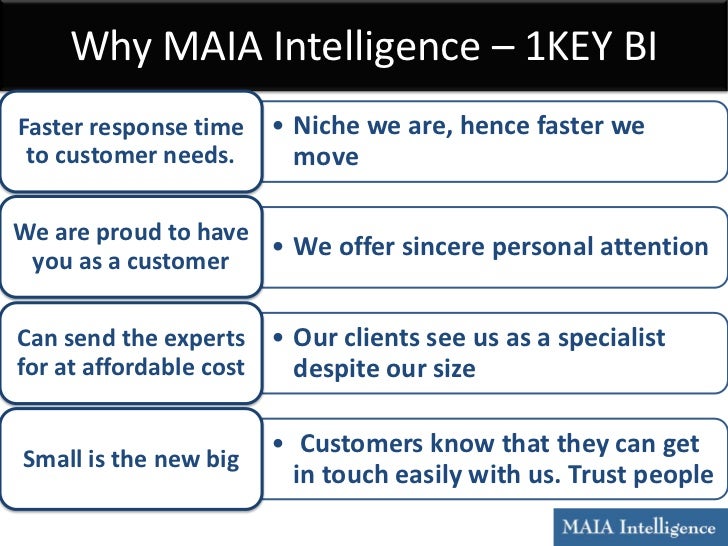 Why MAIA Intelligence – 1KEY BI

Faster response time to customer needs.

• Niche we are, hence faster we move

We are proud to have you as a customer

• We offer sincere personal attention

Can send the experts for at affordable cost

• Our clients see us as a specialist despite our size

Small is the new big

• Customers know that they can get in touch easily with us. Trust people

MAIA Intelligence